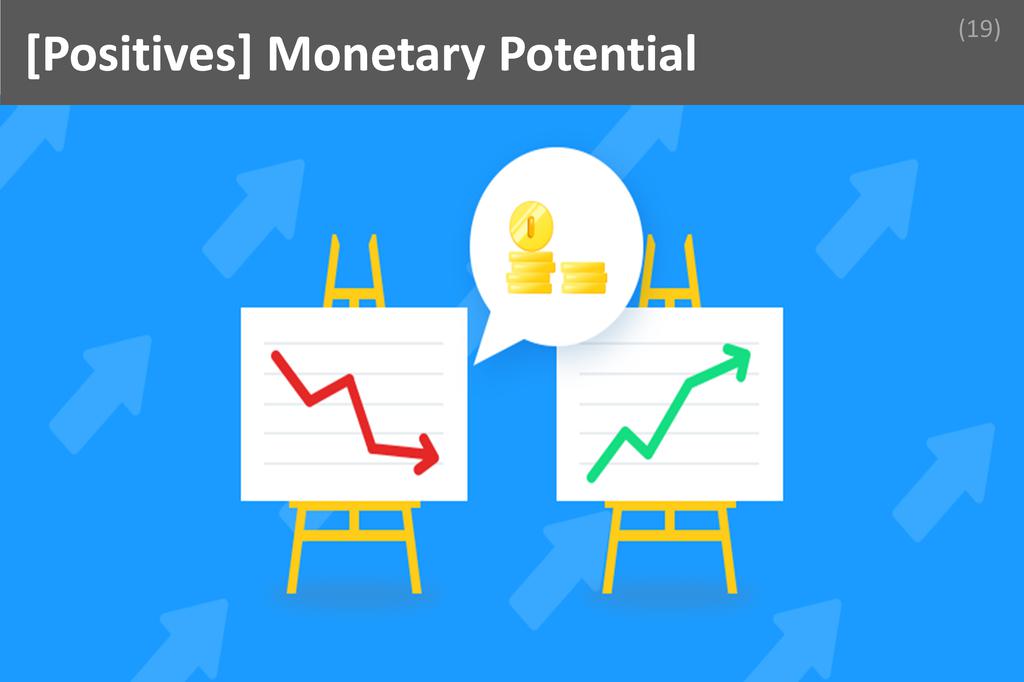 [Positives] Monetary Potential

(19)